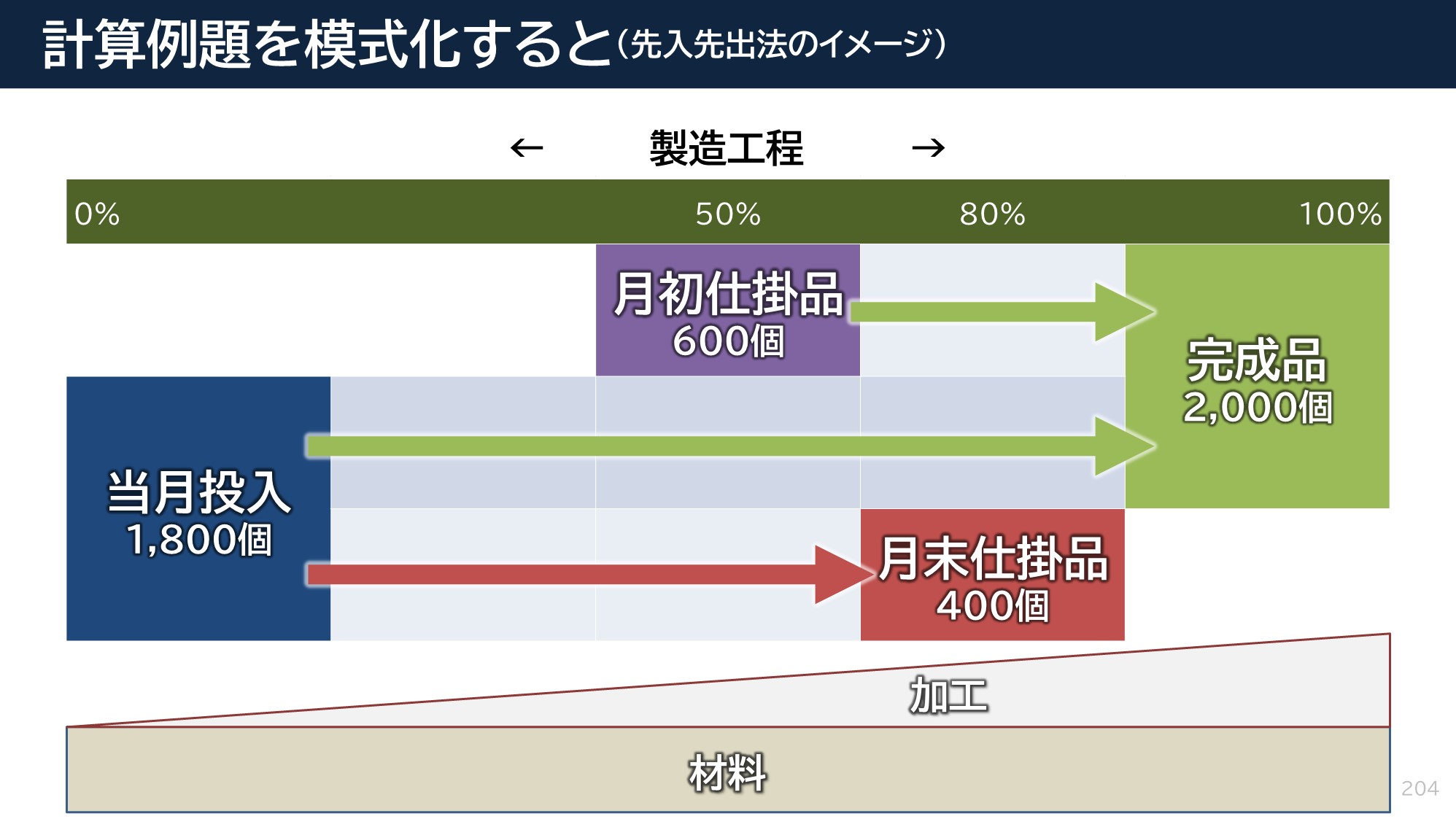 計算例題を模式化すると（先入先出法のイメージ）

← 製造工程 →

0%

50%

80%

100%

月初仕掛品
600個

完成品
2,000個

当月投入
1,800個

月末仕掛品
400個

加工

材料

204